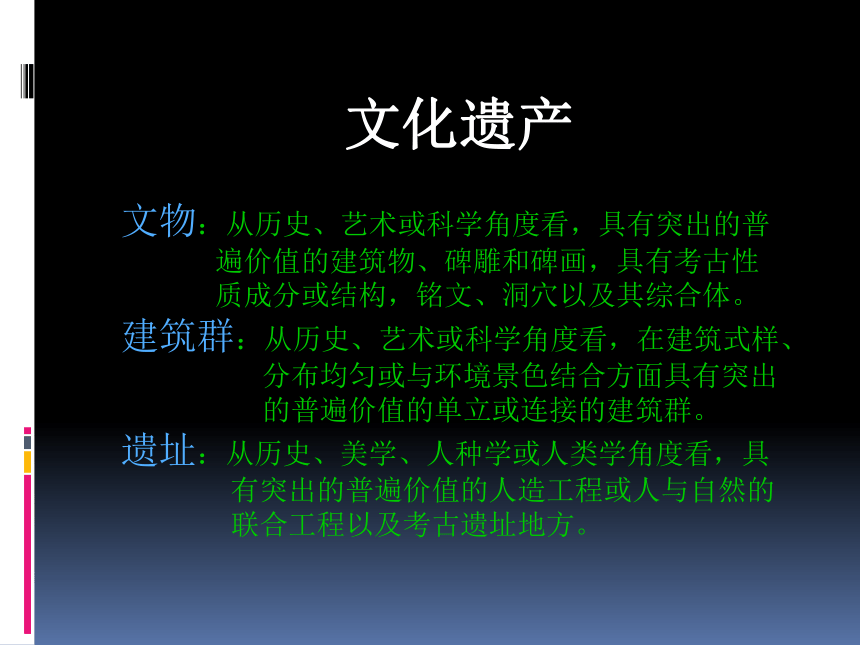 文化遗产

文物：从历史、艺术或科学角度看，具有突出的普遍价值的建筑物、碑雕和碑画，具有考古性质成分或结构，铭文、洞穴以及其综合体。

建筑群：从历史、艺术或科学角度看，在建筑式样、分布均匀或与环境景色结合方面具有突出的普遍价值的单立或连接的建筑群。

遗址：从历史、美学、人种学或人类学角度看，具有突出的普遍价值的人造工程或人与自然的联合工程以及考古遗址地方。